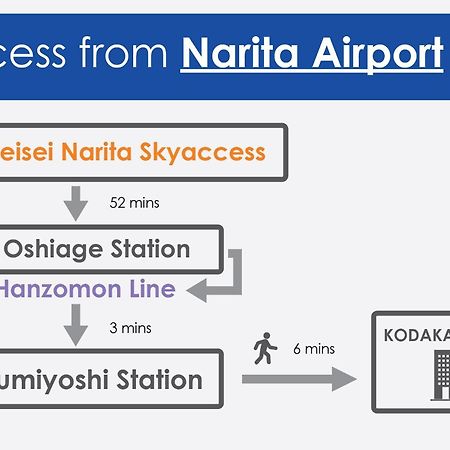 cess from Narita Airport

eisei Narita Skyaccess

52 mins

Oshiage Station

Hanzomon Line

3 mins

umiyoshi Station

6 mins

KODAKA